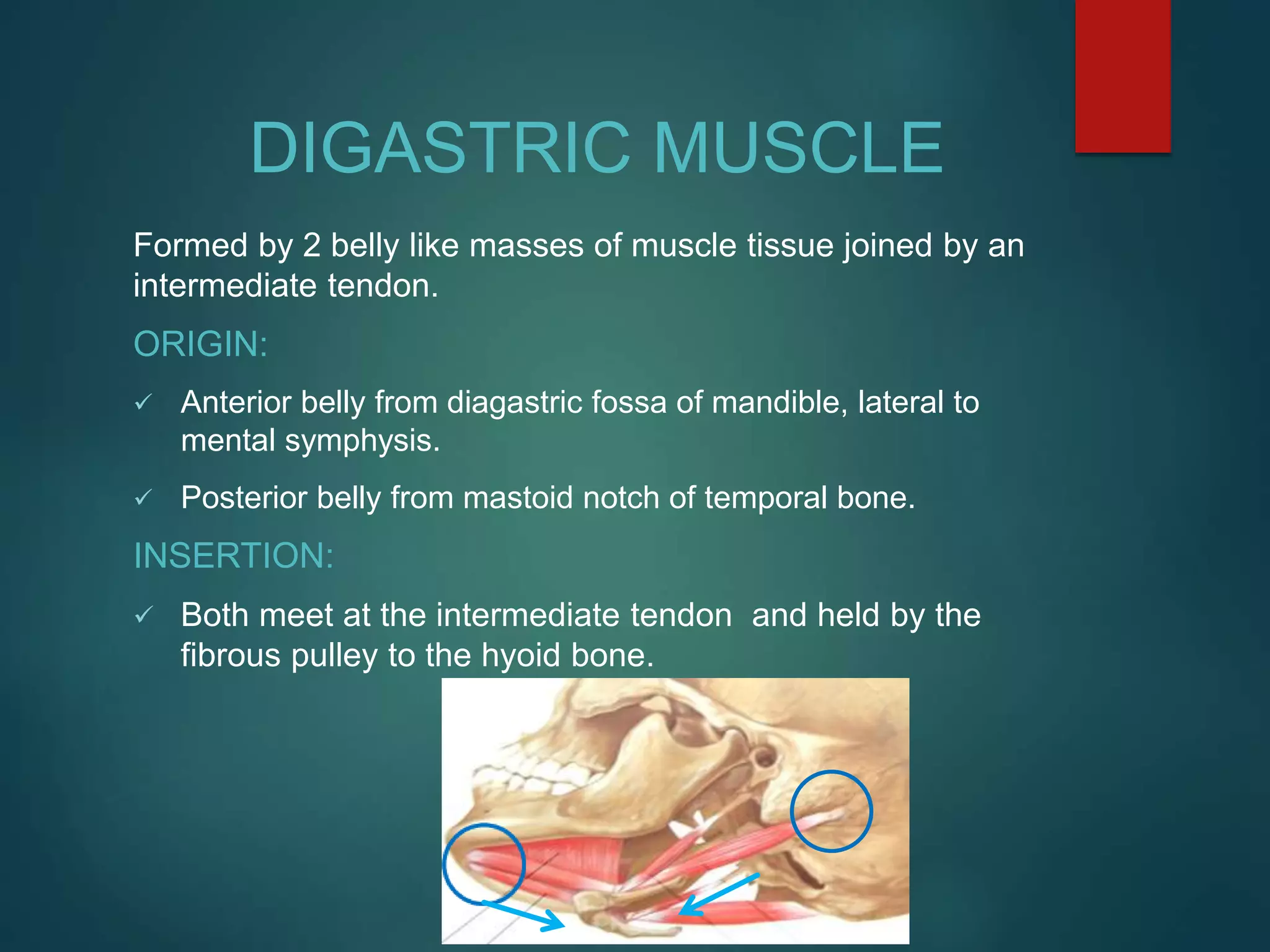 DIGASTRIC MUSCLE

Formed by 2 belly like masses of muscle tissue joined by an intermediate tendon.

ORIGIN:

✓ Anterior belly from diagastric fossa of mandible, lateral to mental symphysis.

✓ Posterior belly from mastoid notch of temporal bone.

INSERTION:

✓ Both meet at the intermediate tendon  and held by the fibrous pulley to the hyoid bone.